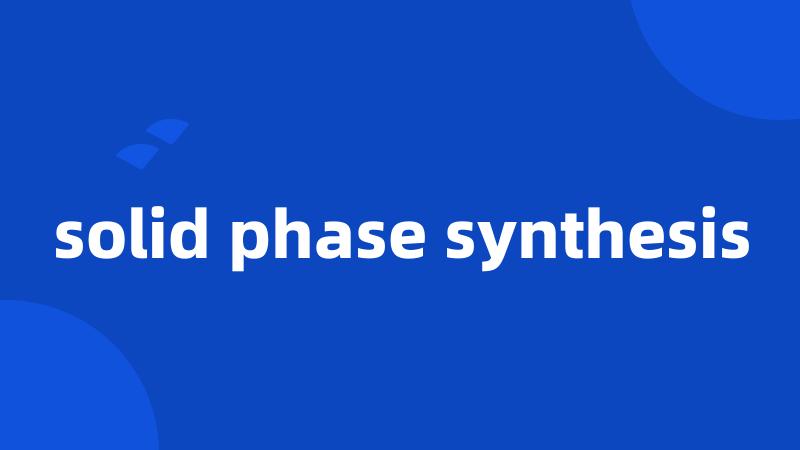 solid phase synthesis